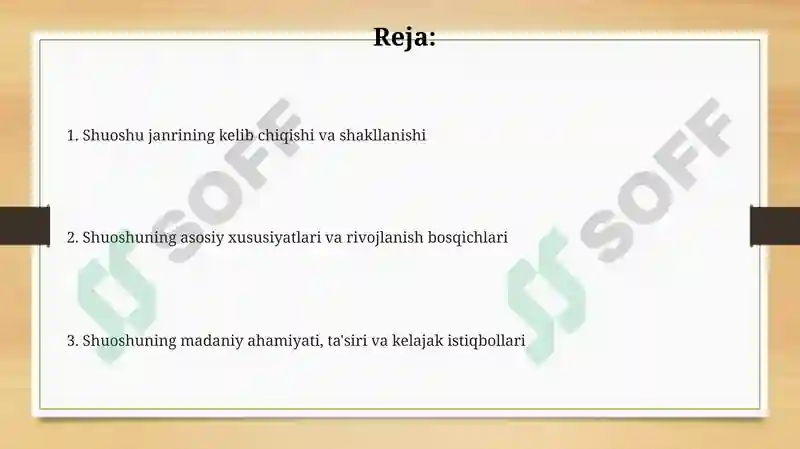 Reja:

1. Shuoshu janrining kelib chiqishi va shakllanishi

2. Shuoshuning asosiy xususiyatlari va rivojlanish bosqichlari

3. Shuoshuning madaniy ahamiyati, ta'siri va kelajak istiqbollari

SOFF

SOFF